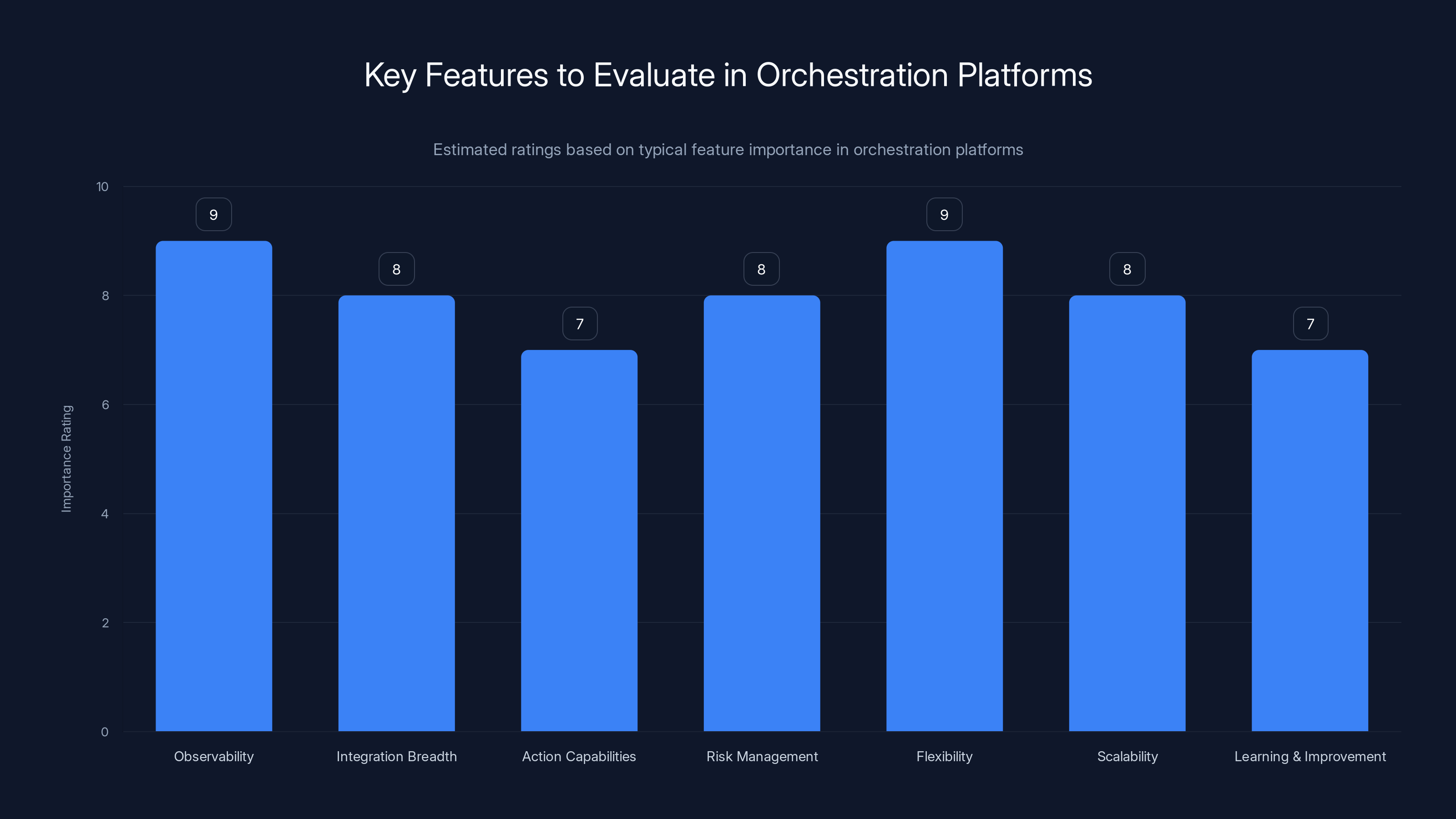 Key Features to Evaluate in Orchestration Platforms

Estimated ratings based on typical feature importance in orchestration platforms

Importance Rating

10
8
6
4
2
0

9
8
7
8
9
8
7

Observability
Integration Breadth
Action Capabilities
Risk Management
Flexibility
Scalability
Learning & Improvement